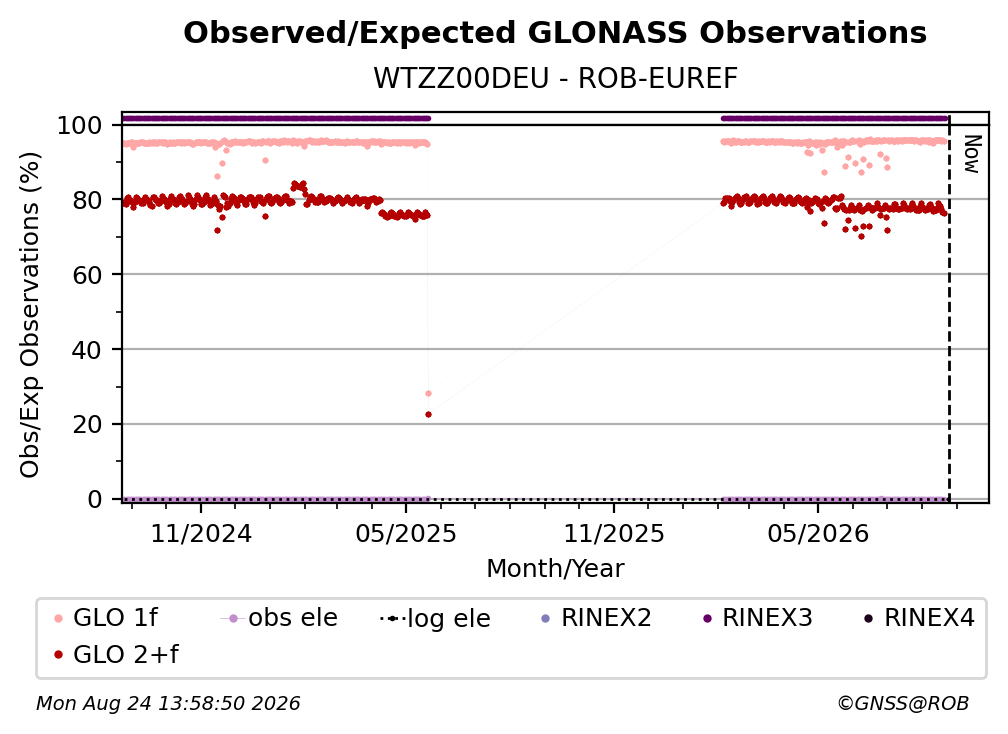 Observed/Expected GLONASS Observations
WTZZ00DEU - ROB-EUREF

Obs/Exp Observations (%)

100
80
60
40
20
0

Now

11/2024
05/2025
11/2025
05/2026

Month/Year

GLO 1f
obs ele
log ele
RINEX2
RINEX3
RINEX4
GLO 2+f

Mon Aug 24 13:58:50 2026
©GNSS@ROB